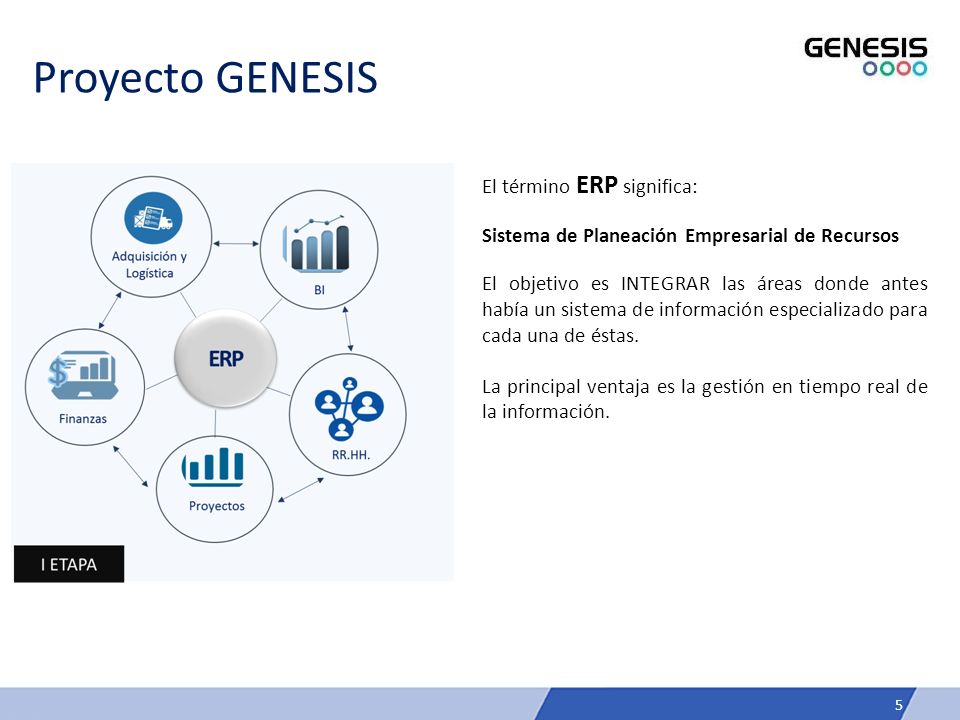 Proyecto GENESIS

GENESIS

Adquisición y Logística

BI

ERP

Finanzas

RR.HH.

Proyectos

I ETAPA

El término ERP significa:

Sistema de Planeación Empresarial de Recursos

El objetivo es INTEGRAR las áreas donde antes había un sistema de información especializado para cada una de éstas.

La principal ventaja es la gestión en tiempo real de la información.

5